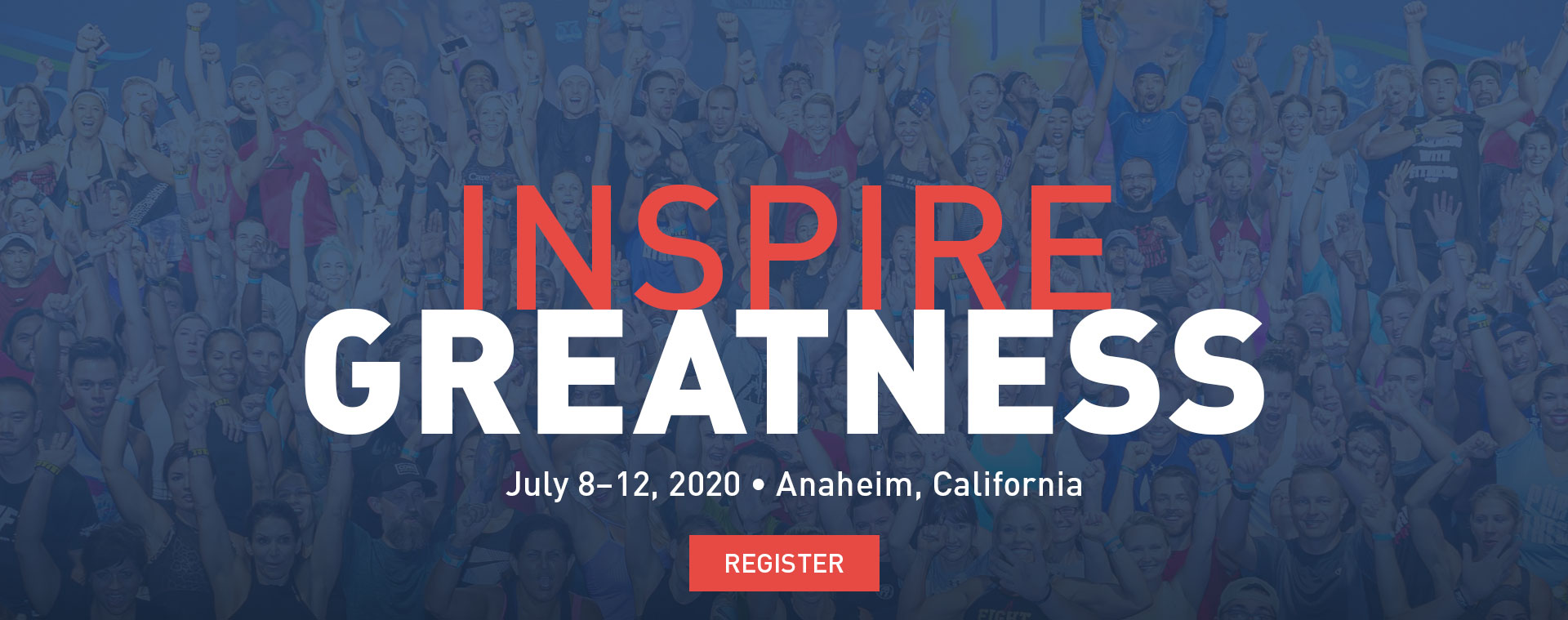 INSPIRE
GREATNESS

July 8–12, 2020 • Anaheim, California

REGISTER